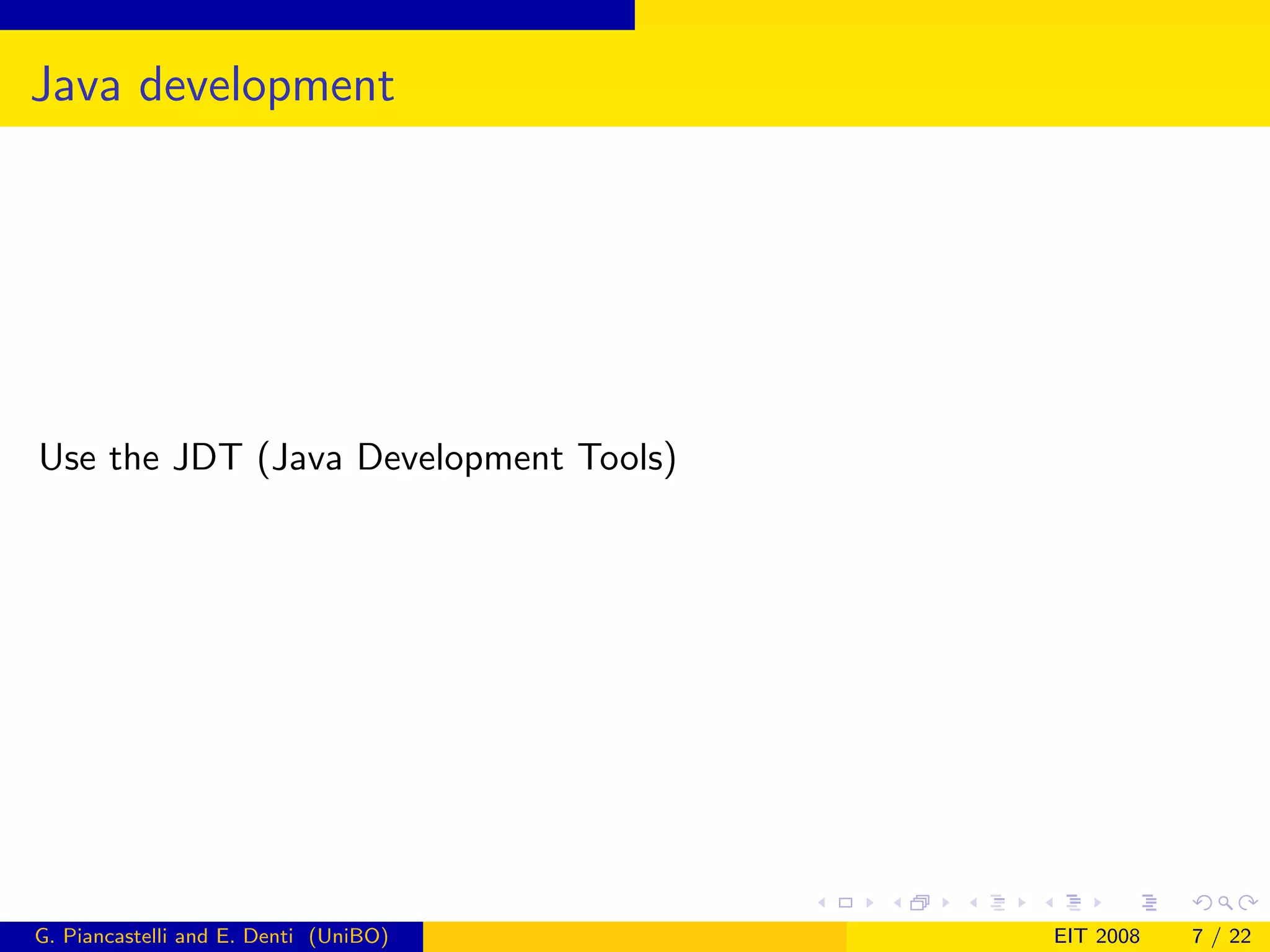 Java development

Use the JDT (Java Development Tools)

G. Piancastelli and E. Denti (UniBO) EIT 2008 7 / 22